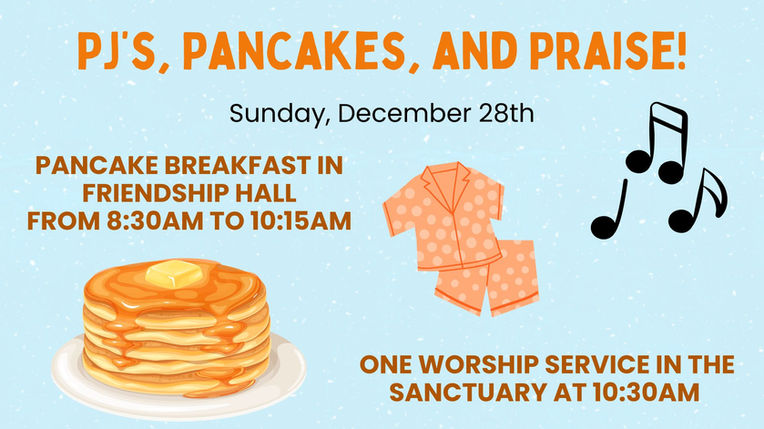 PJ'S, PANCAKES, AND PRAISE!

Sunday, December 28th

PANCAKE BREAKFAST IN FRIENDSHIP HALL FROM 8:30AM TO 10:15AM

ONE WORSHIP SERVICE IN THE SANCTUARY AT 10:30AM